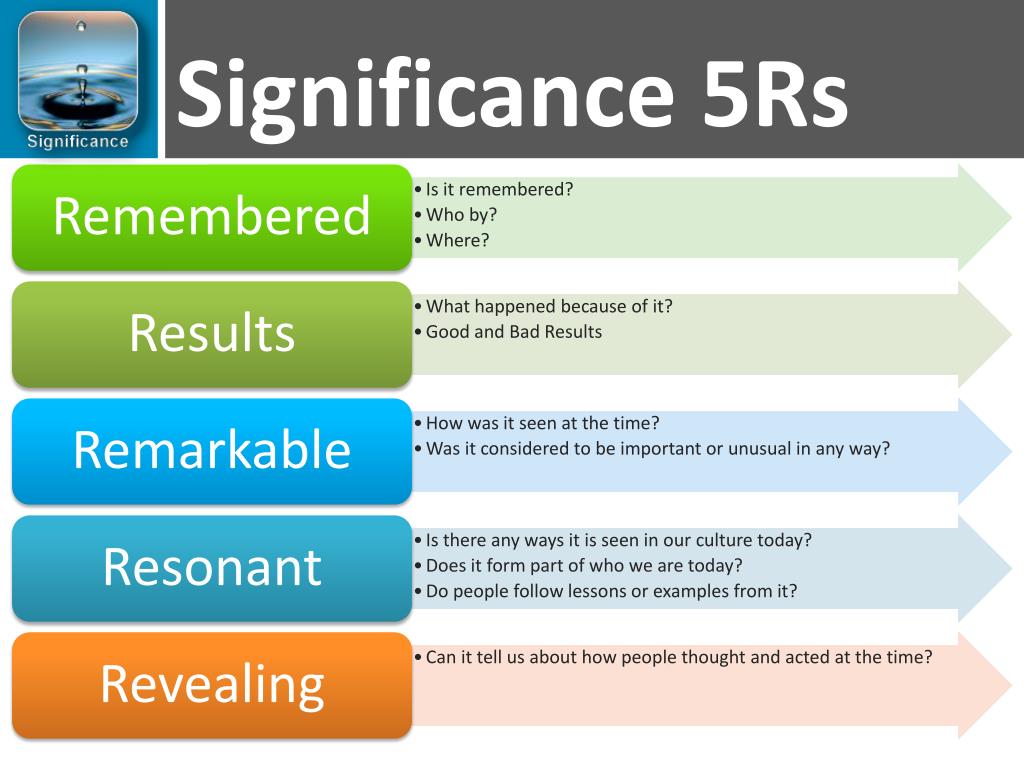 Significance

Significance 5Rs

Remembered
• Is it remembered?
• Who by?
• Where?

Results
• What happened because of it?
• Good and Bad Results

Remarkable
• How was it seen at the time?
• Was it considered to be important or unusual in any way?

Resonant
• Is there any ways it is seen in our culture today?
• Does it form part of who we are today?
• Do people follow lessons or examples from it?

Revealing
• Can it tell us about how people thought and acted at the time?